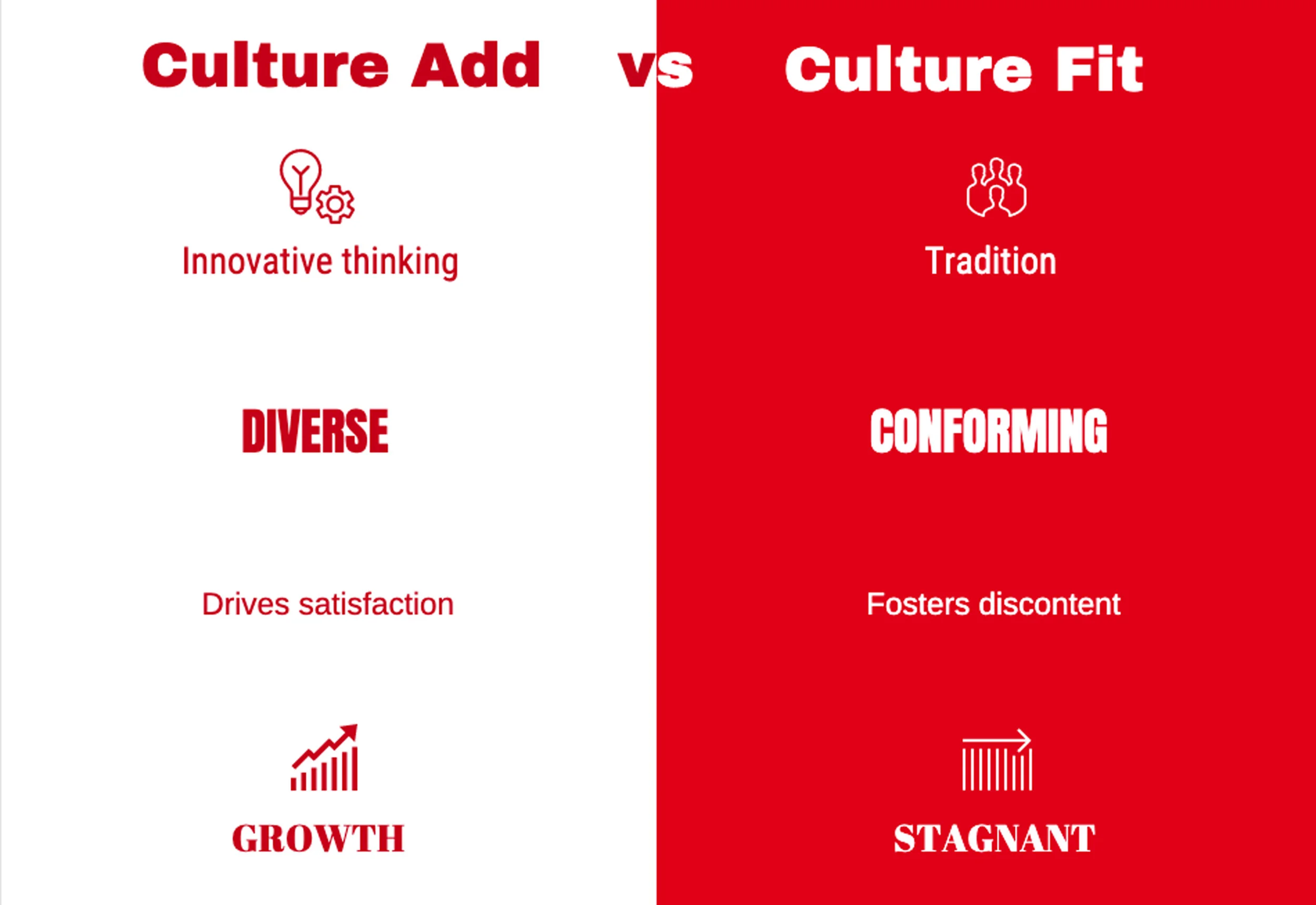 Culture Add vs Culture Fit

Innovative thinking

DIVERSE

Drives satisfaction

GROWTH

Tradition

CONFORMING

Fosters discontent

STAGNANT